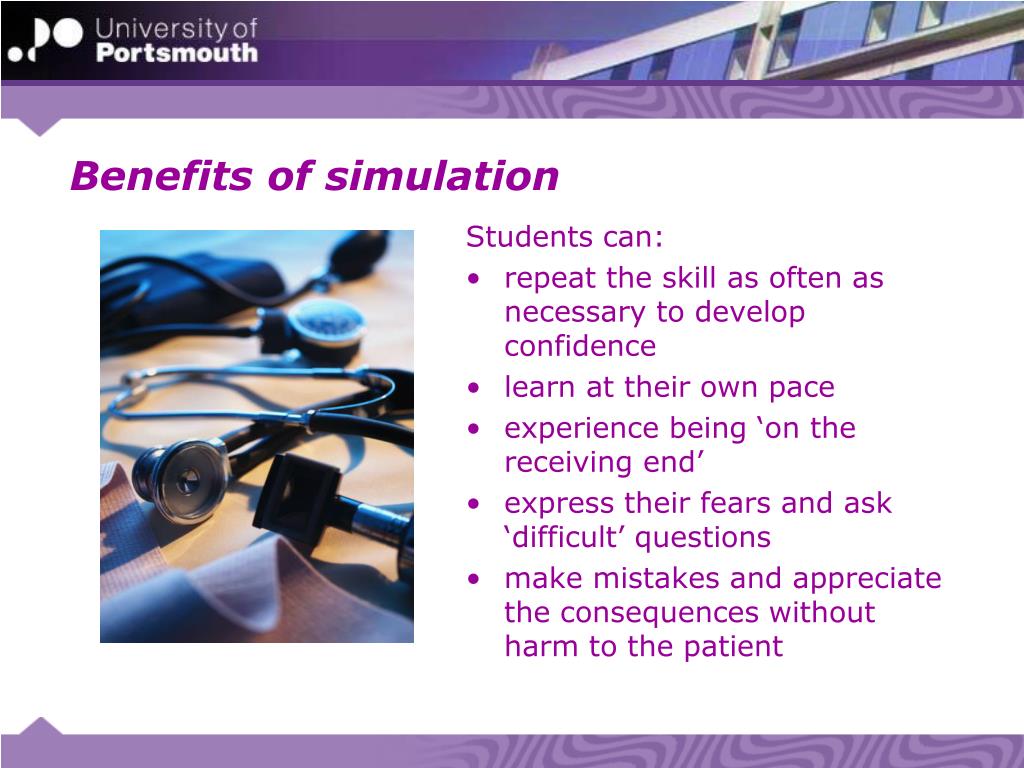 University of
Portsmouth

Benefits of simulation

Students can:
• repeat the skill as often as necessary to develop confidence
• learn at their own pace
• experience being ‘on the receiving end’
• express their fears and ask ‘difficult’ questions
• make mistakes and appreciate the consequences without harm to the patient